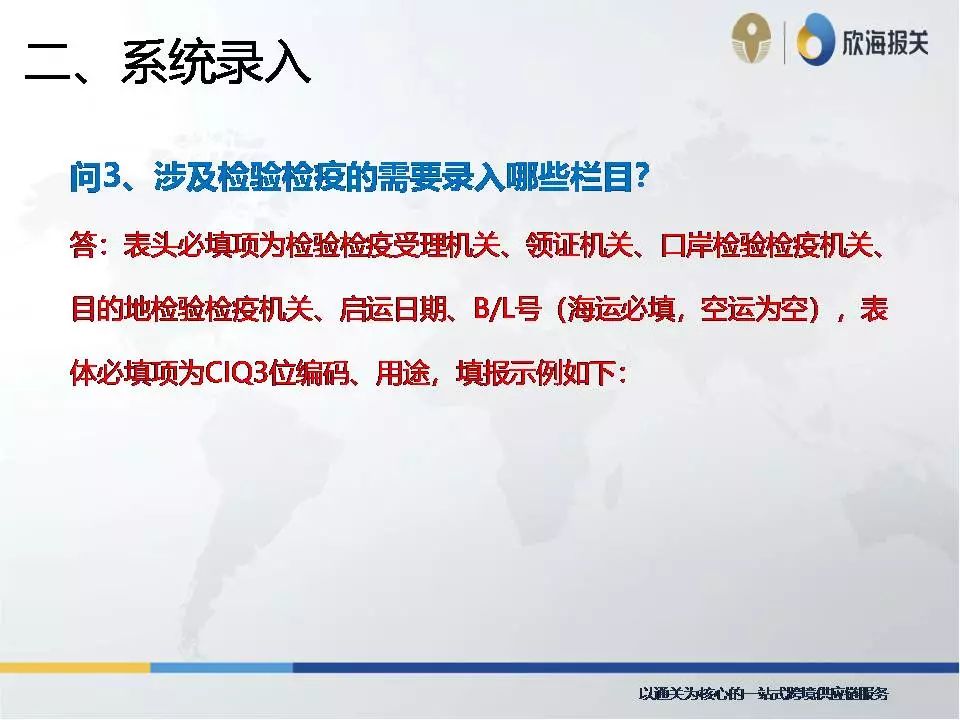 二、系统录入

欣海报关

问3、涉及检验检疫的需要录入哪些栏目?

答：表头必填项为检验检疫受理机关、领证机关、口岸检验检疫机关、目的地检验检疫机关、启运日期、B/L号（海运必填，空运为空），表体必填项为CIQ3位编码、用途，填报示例如下：

以通关为核心的一站式跨境供应链服务